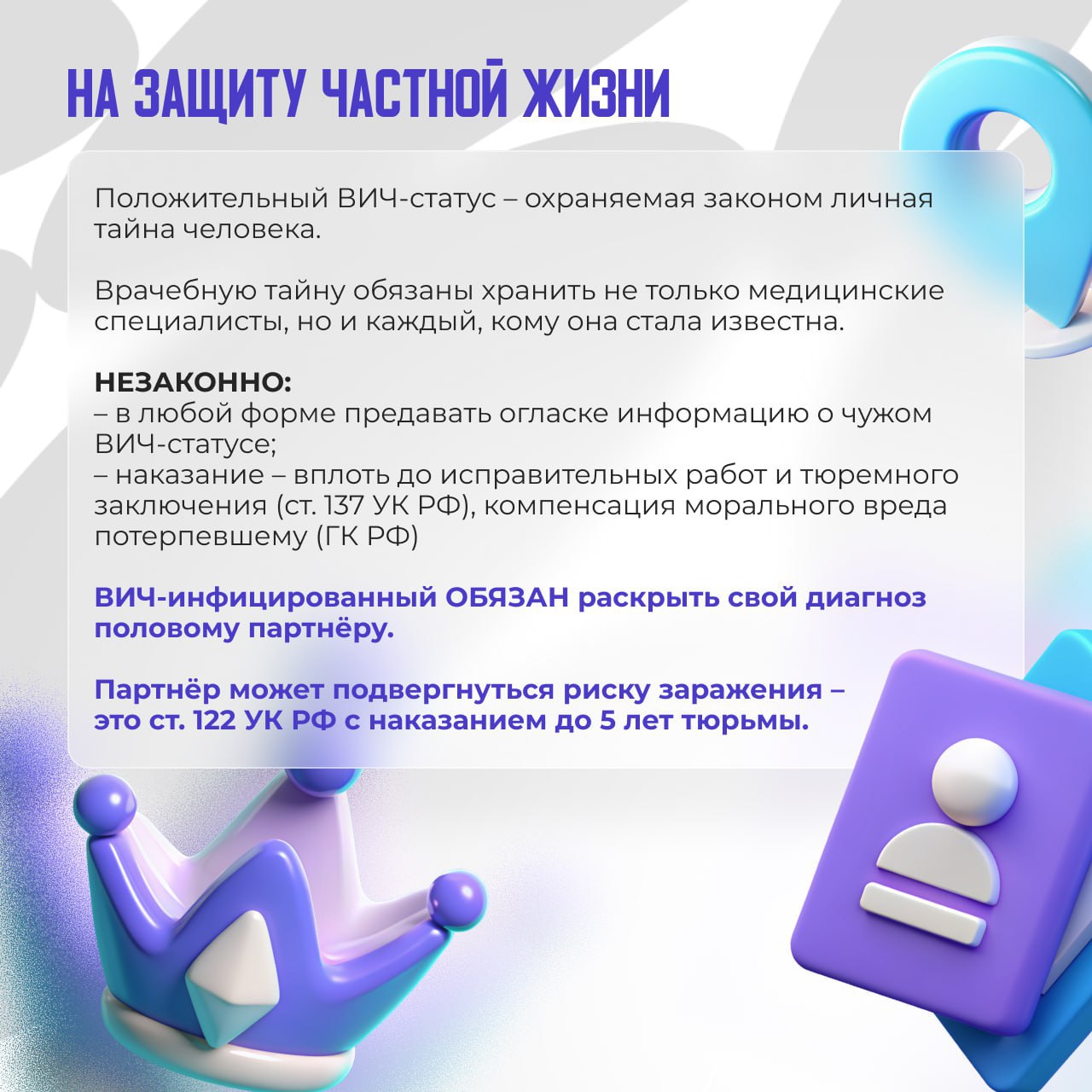 НА ЗАЩИТУ ЧАСТНОЙ ЖИЗНИ

Положительный ВИЧ-статус – охраняемая законом личная тайна человека.

Врачебную тайну обязаны хранить не только медицинские специалисты, но и каждый, кому она стала известна.

НЕЗАКОННО:
– в любой форме предавать огласке информацию о чужом ВИЧ-статусе;
– наказание – вплоть до исправительных работ и тюремного заключения (ст. 137 УК РФ), компенсация морального вреда потерпевшему (ГК РФ)

ВИЧ-инфицированный ОБЯЗАН раскрыть свой диагноз половому партнёру.

Партнёр может подвергнуться риску заражения – это ст. 122 УК РФ с наказанием до 5 лет тюрьмы.